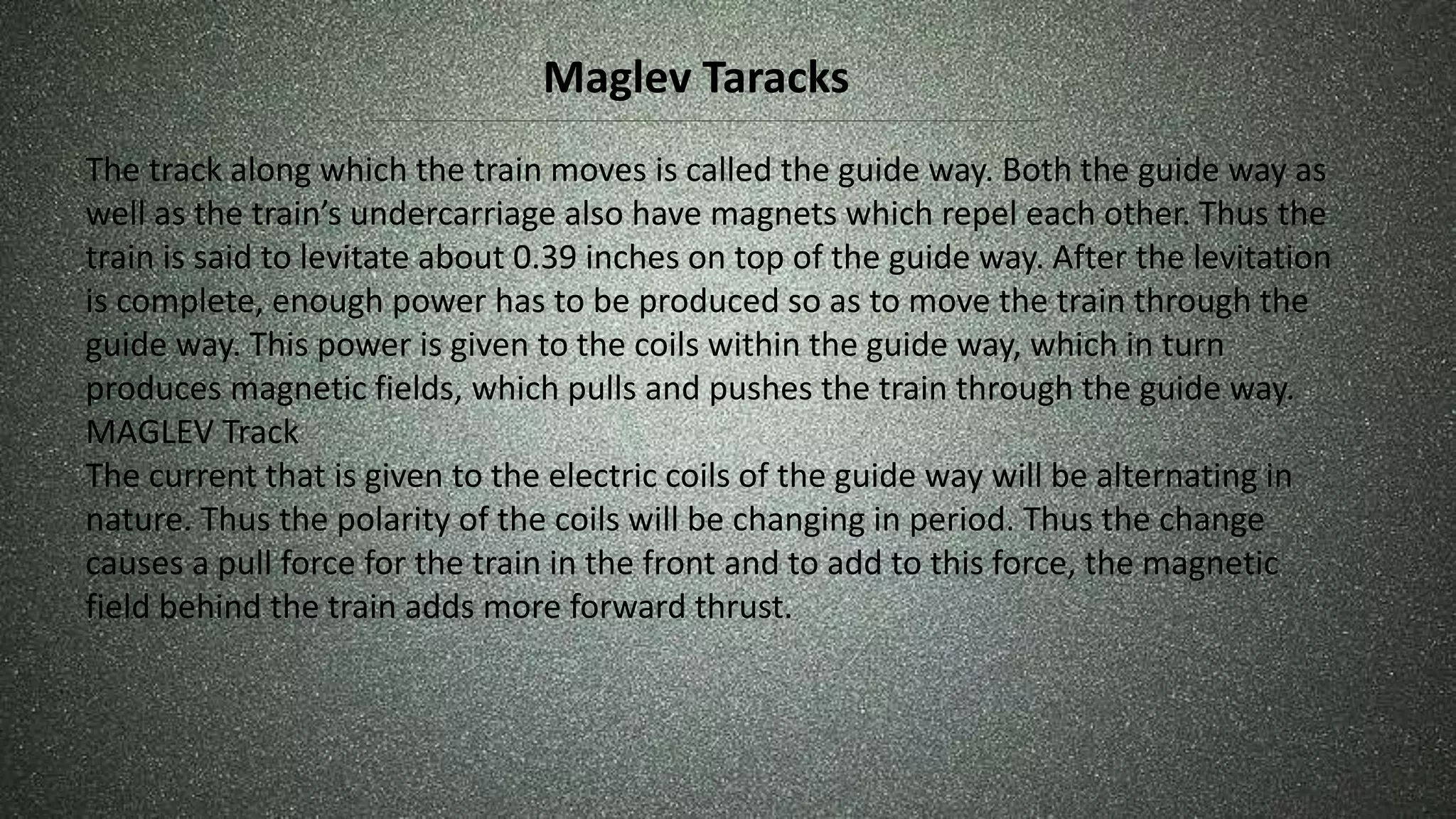 Maglev Taracks

The track along which the train moves is called the guide way. Both the guide way as well as the train's undercarriage also have magnets which repel each other. Thus the train is said to levitate about 0.39 inches on top of the guide way. After the levitation is complete, enough power has to be produced so as to move the train through the guide way. This power is given to the coils within the guide way, which in turn produces magnetic fields, which pulls and pushes the train through the guide way.
MAGLEV Track
The current that is given to the electric coils of the guide way will be alternating in nature. Thus the polarity of the coils will be changing in period. Thus the change causes a pull force for the train in the front and to add to this force, the magnetic field behind the train adds more forward thrust.